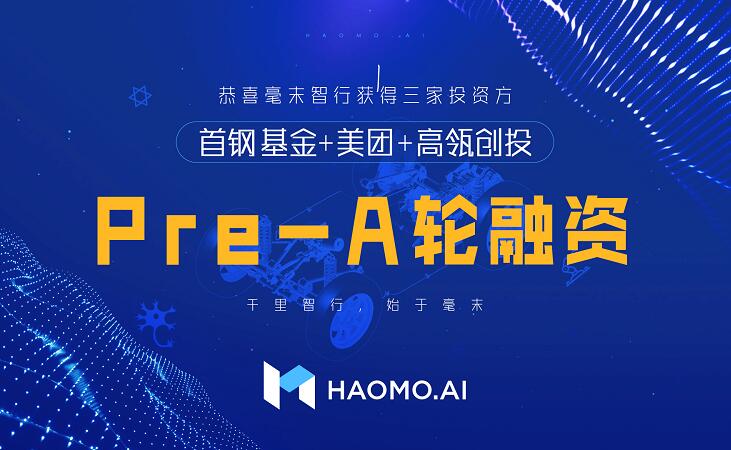 HAOMO.AI

恭喜毫末智行获得三家投资方

首钢基金+美团+高瓴创投

Pre-A轮融资

千里智行，始于毫末

HAOMO.AI